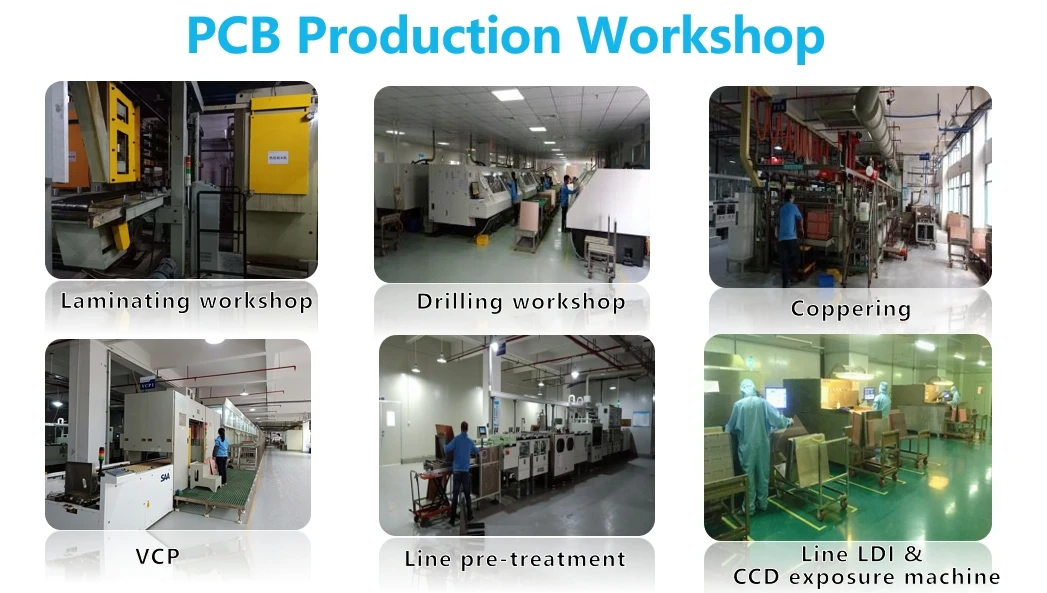 PCB Production Workshop

Laminating workshop

Drilling workshop

Coppering

VCP

Line pre-treatment

Line LDI &
CCD exposure machine